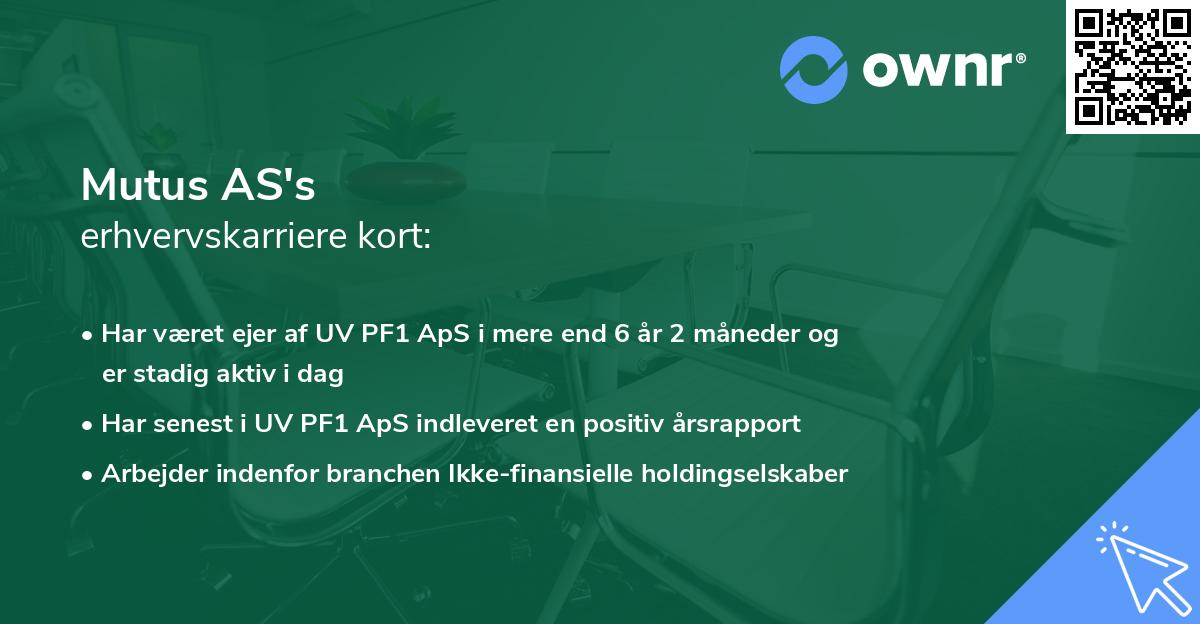 ownr®

Mutus AS's
erhvervskarriere kort:

• Har været ejer af UV PF1 ApS i mere end 6 år 2 måneder og er stadig aktiv i dag
• Har senest i UV PF1 ApS indleveret en positiv årsrapport
• Arbejder indenfor branchen Ikke-finansielle holdingselskaber